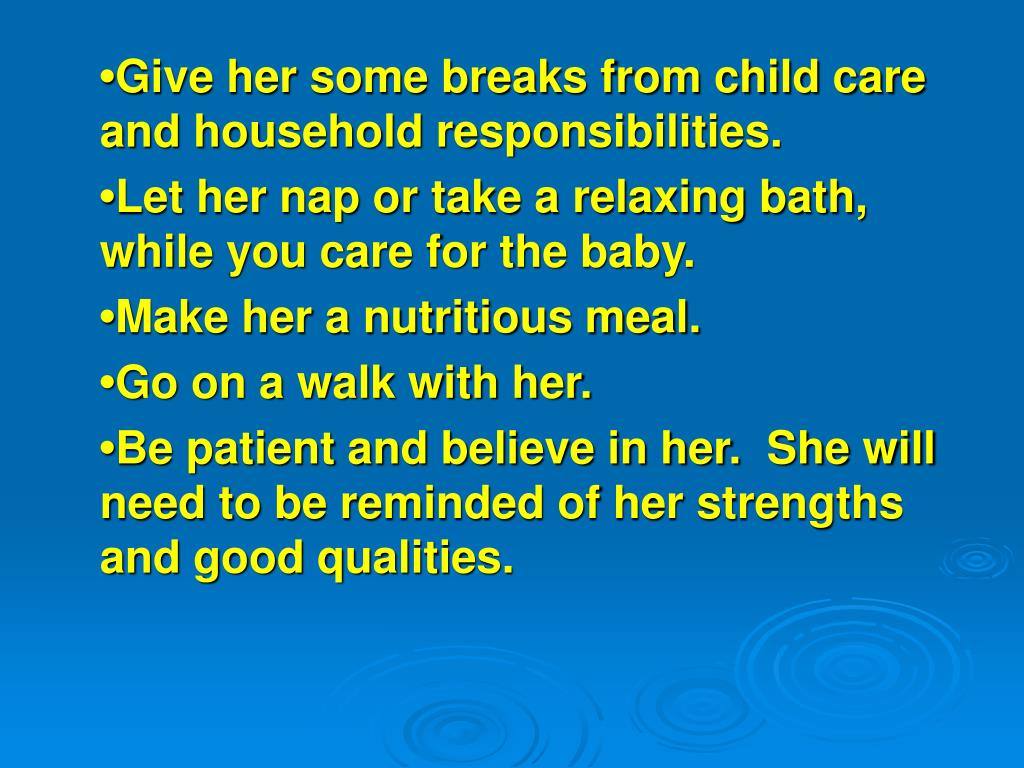 •Give her some breaks from child care and household responsibilities.

•Let her nap or take a relaxing bath, while you care for the baby.

•Make her a nutritious meal.

•Go on a walk with her.

•Be patient and believe in her.  She will need to be reminded of her strengths and good qualities.